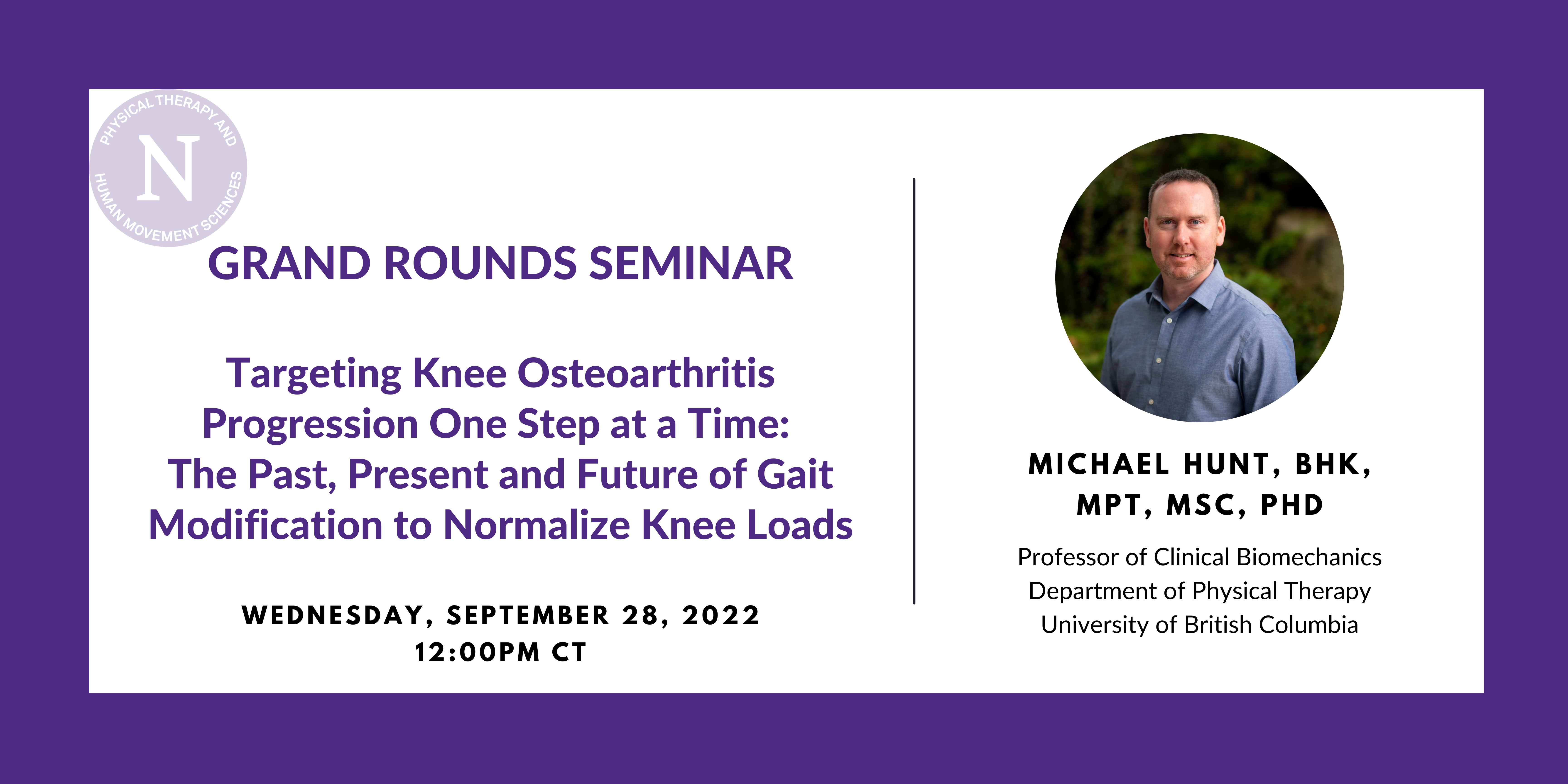 PHYSICAL THERAPY AND HUMAN MOVEMENT SCIENCES

N

GRAND ROUNDS SEMINAR

Targeting Knee Osteoarthritis Progression One Step at a Time: The Past, Present and Future of Gait Modification to Normalize Knee Loads

WEDNESDAY, SEPTEMBER 28, 2022
12:00PM CT

MICHAEL HUNT, BHK, MPT, MSC, PHD

Professor of Clinical Biomechanics
Department of Physical Therapy
University of British Columbia